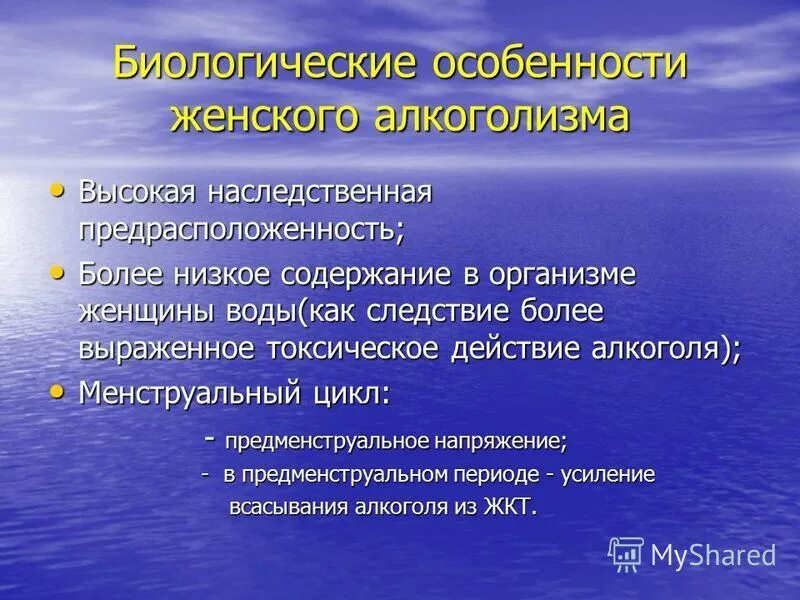 Биологические особенности женского алкоголизма

• Высокая наследственная предрасположенность;

• Более низкое содержание в организме женщины воды(как следствие более выраженное токсическое действие алкоголя);

• Менструальный цикл:

- предменструальное напряжение;

- в предменструальном периоде - усиление всасывания алкоголя из ЖКТ.

MyShared